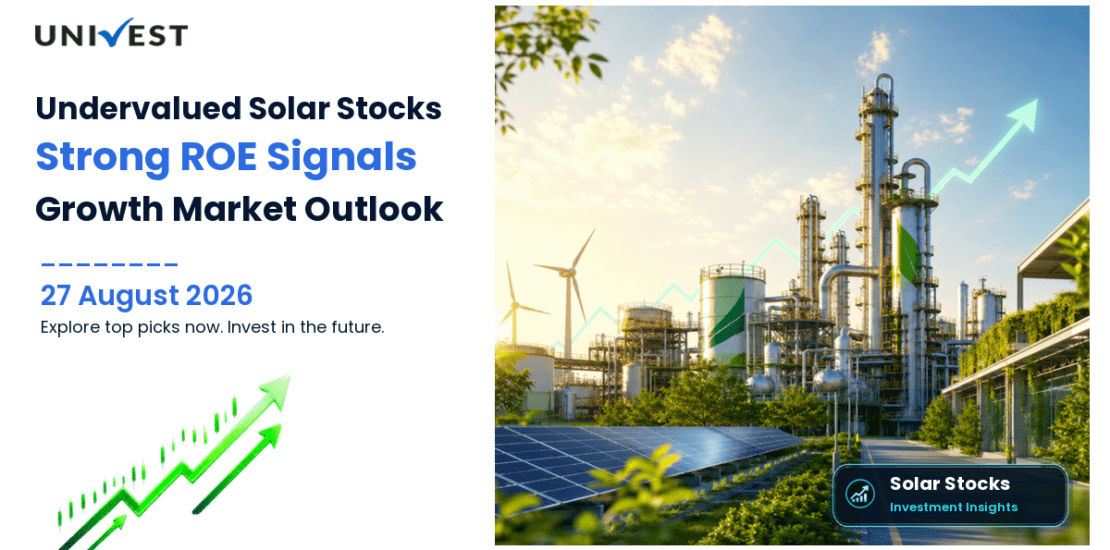 UNIVEST

Undervalued Solar Stocks
Strong ROE Signals
Growth Market Outlook

27 August 2026
Explore top picks now. Invest in the future.

Solar Stocks
Investment Insights